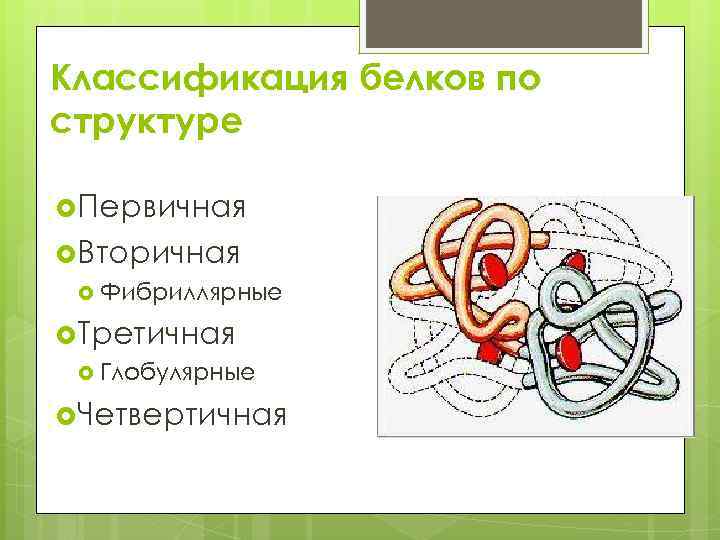 Классификация белков по структуре

Первичная
Вторичная
Фибриллярные
Третичная
Глобулярные
Четвертичная